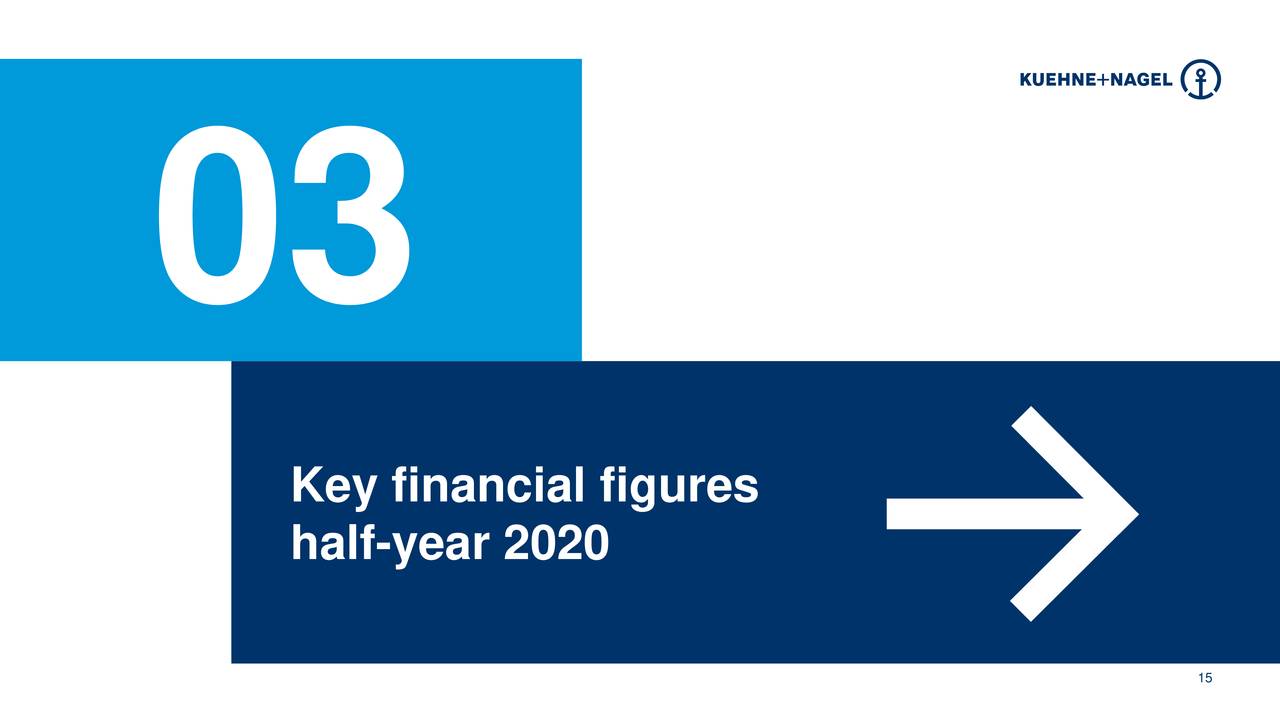 KUEHNE+NAGEL

03

Key financial figures
half-year 2020

15